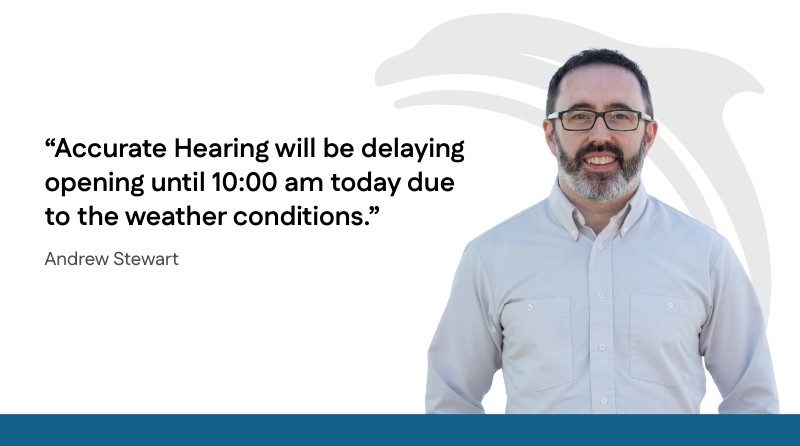 “Accurate Hearing will be delaying opening until 10:00 am today due to the weather conditions.”

Andrew Stewart